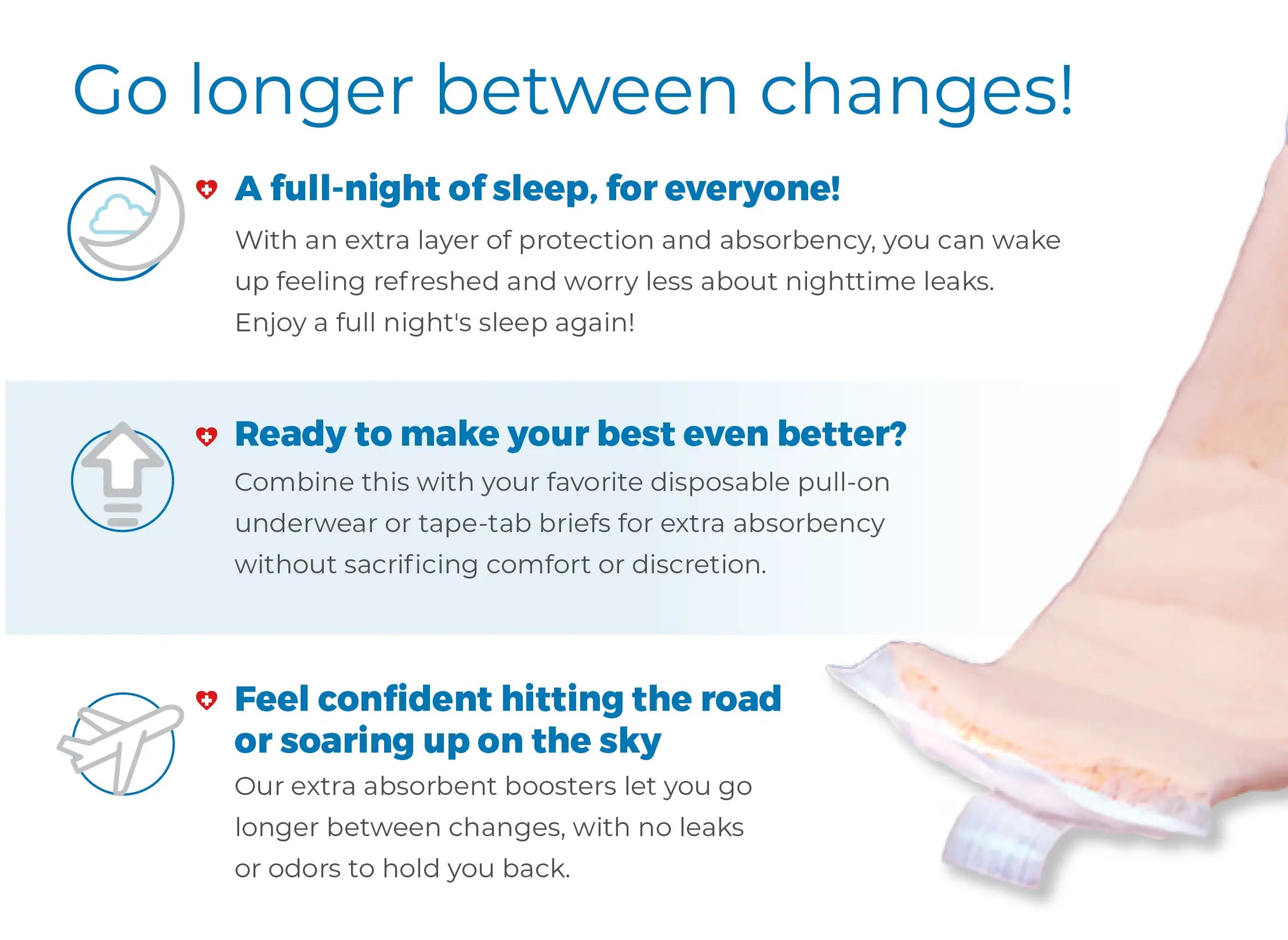 Go longer between changes!

A full-night of sleep, for everyone!

With an extra layer of protection and absorbency, you can wake up feeling refreshed and worry less about nighttime leaks. Enjoy a full night's sleep again!

Ready to make your best even better?

Combine this with your favorite disposable pull-on underwear or tape-tab briefs for extra absorbency without sacrificing comfort or discretion.

Feel confident hitting the road or soaring up on the sky

Our extra absorbent boosters let you go longer between changes, with no leaks or odors to hold you back.